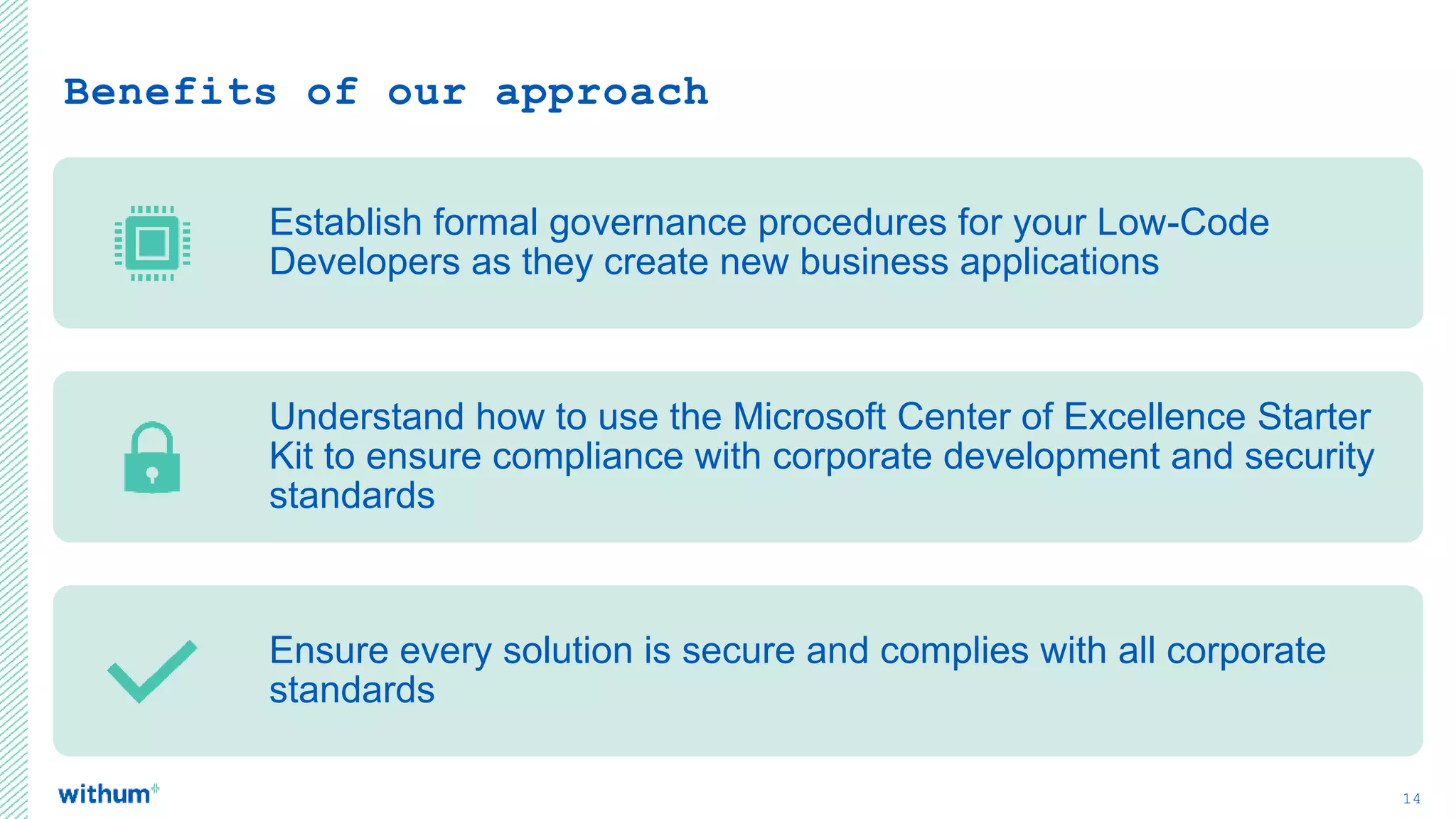 Benefits of our approach

Establish formal governance procedures for your Low-Code Developers as they create new business applications

Understand how to use the Microsoft Center of Excellence Starter Kit to ensure compliance with corporate development and security standards

Ensure every solution is secure and complies with all corporate standards

withum

14